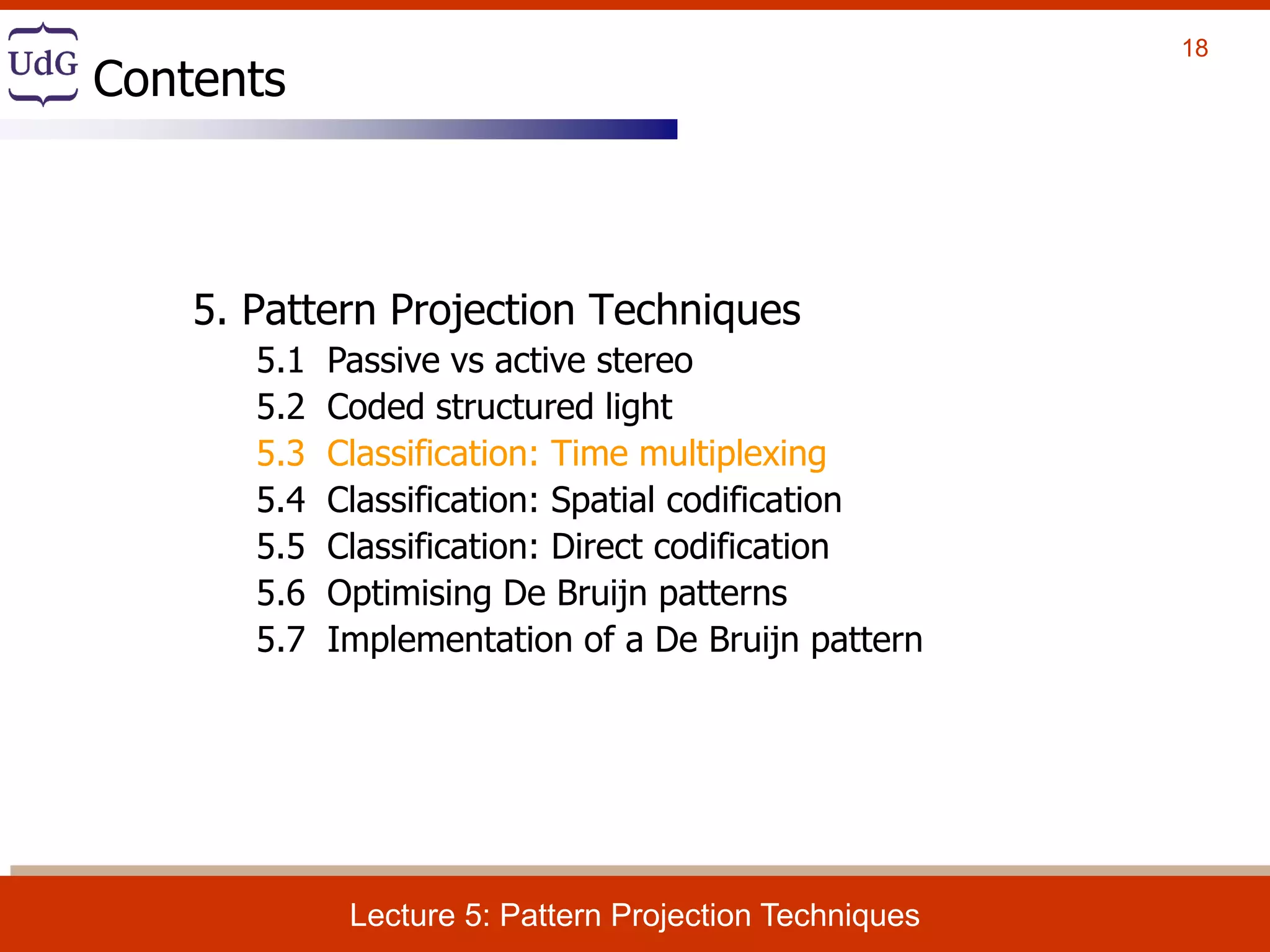 UdG Contents

18

5. Pattern Projection Techniques
5.1 Passive vs active stereo
5.2 Coded structured light
5.3 Classification: Time multiplexing
5.4 Classification: Spatial codification
5.5 Classification: Direct codification
5.6 Optimising De Bruijn patterns
5.7 Implementation of a De Bruijn pattern

Lecture 5: Pattern Projection Techniques